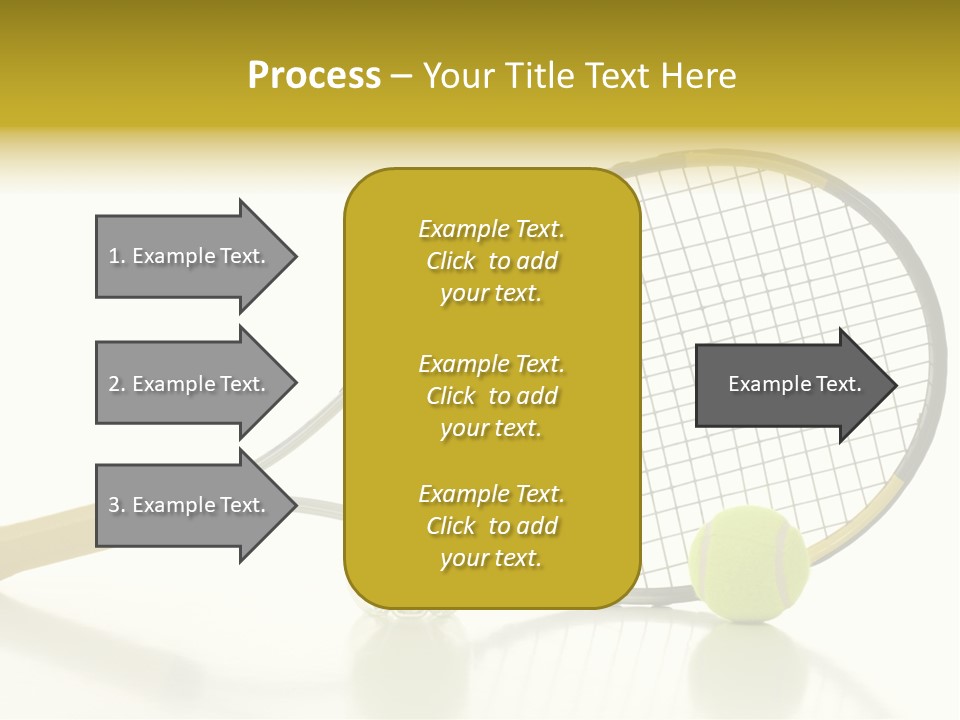 Process – Your Title Text Here

1. Example Text.

2. Example Text.

3. Example Text.

Example Text. Click to add your text.

Example Text. Click to add your text.

Example Text. Click to add your text.

Example Text.